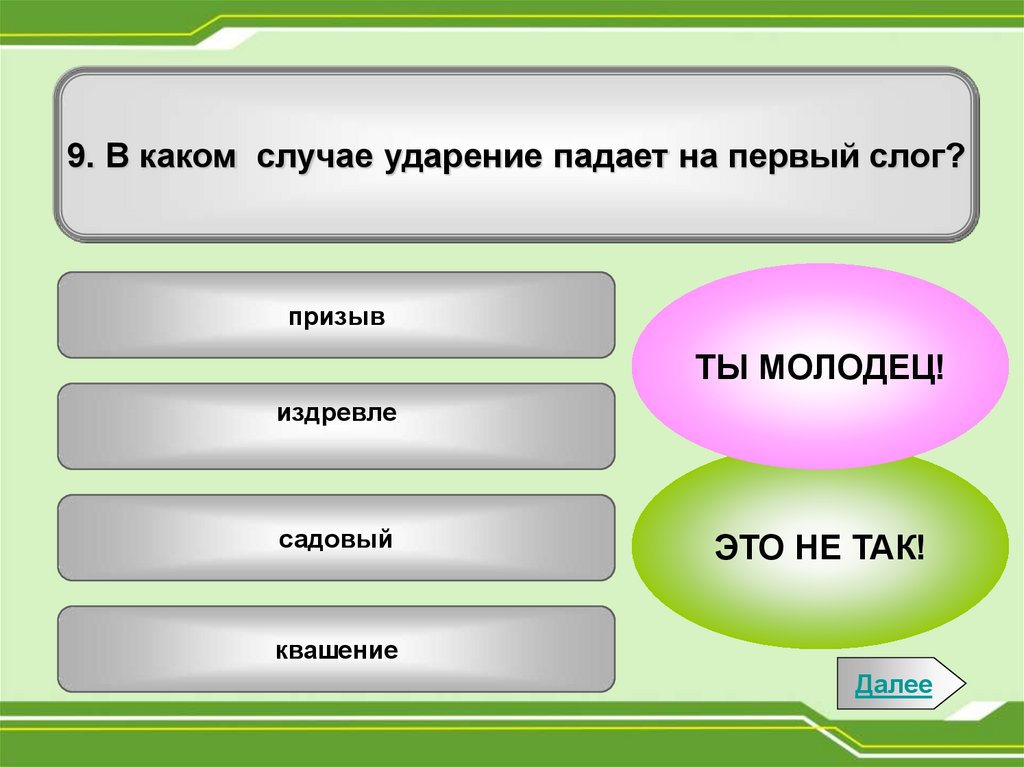 9. В каком случае ударение падает на первый слог?

призыв

издревле

садовый

квашение

ТЫ МОЛОДЕЦ!

ЭТО НЕ ТАК!

Далее